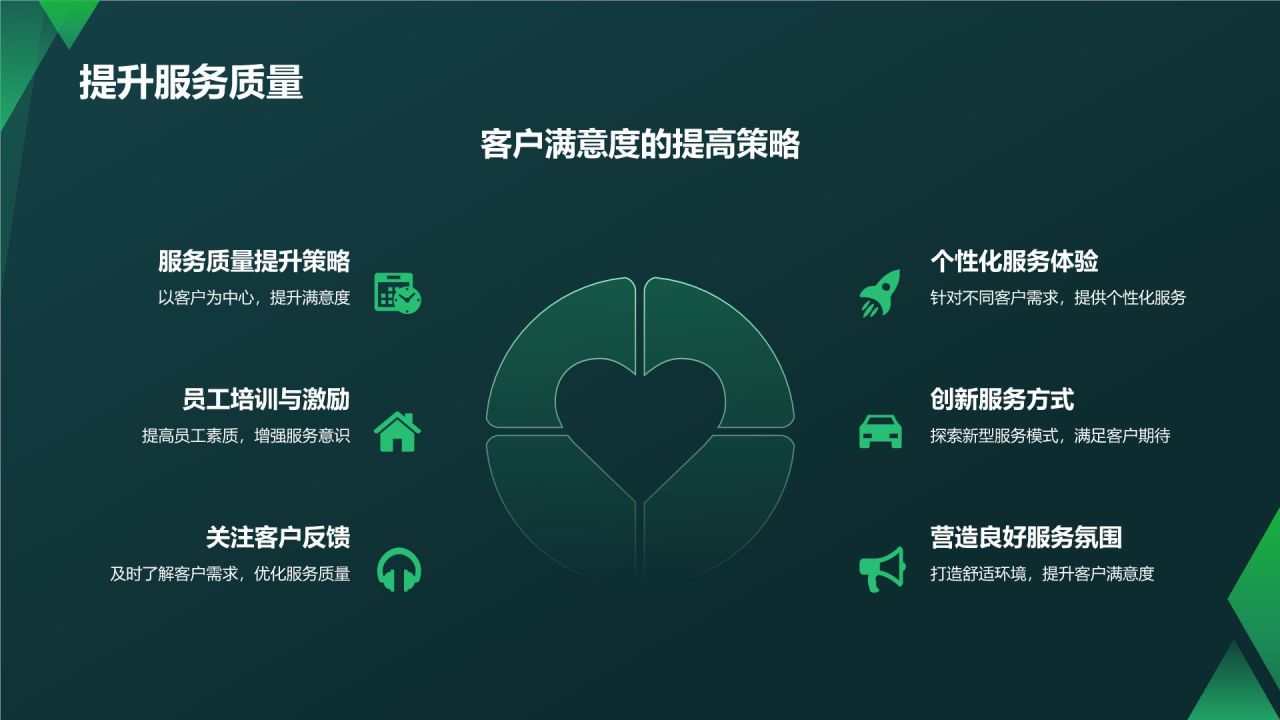 提升服务质量

客户满意度的提高策略

服务质量提升策略
以客户为中心，提升满意度

员工培训与激励
提高员工素质，增强服务意识

关注客户反馈
及时了解客户需求，优化服务质量

个性化服务体验
针对不同客户需求，提供个性化服务

创新服务方式
探索新型服务模式，满足客户期待

营造良好服务氛围
打造舒适环境，提升客户满意度